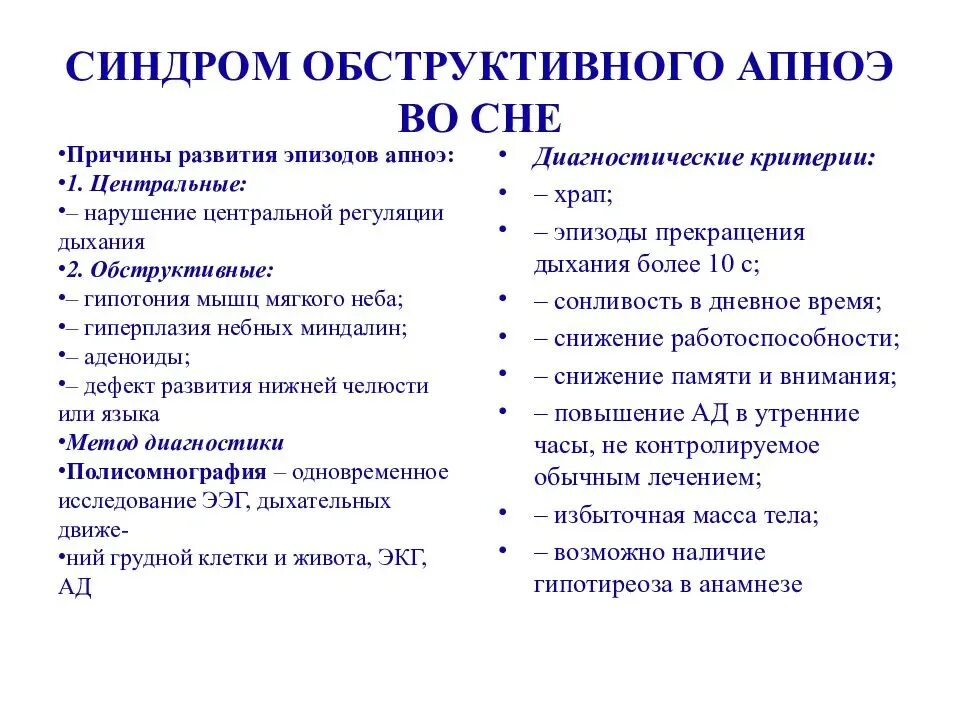 СИНДРОМ ОБСТРУКТИВНОГО АПНОЭ ВО СНЕ

•Причины развития эпизодов апноэ:
•1. Центральные:
•– нарушение центральной регуляции дыхания
•2. Обструктивные:
•– гипотония мышц мягкого неба;
•– гиперплазия небных миндалин;
•– аденоиды;
•– дефект развития нижней челюсти или языка
•Метод диагностики
•Полисомнография – одновременное исследование ЭЭГ, дыхательных движе-
•ний грудной клетки и живота, ЭКГ, АД

• Диагностические критерии:
• – храп;
• – эпизоды прекращения дыхания более 10 с;
• – сонливость в дневное время;
• – снижение работоспособности;
• – снижение памяти и внимания;
• – повышение АД в утренние часы, не контролируемое обычным лечением;
• – избыточная масса тела;
• – возможно наличие гипотиреоза в анамнезе